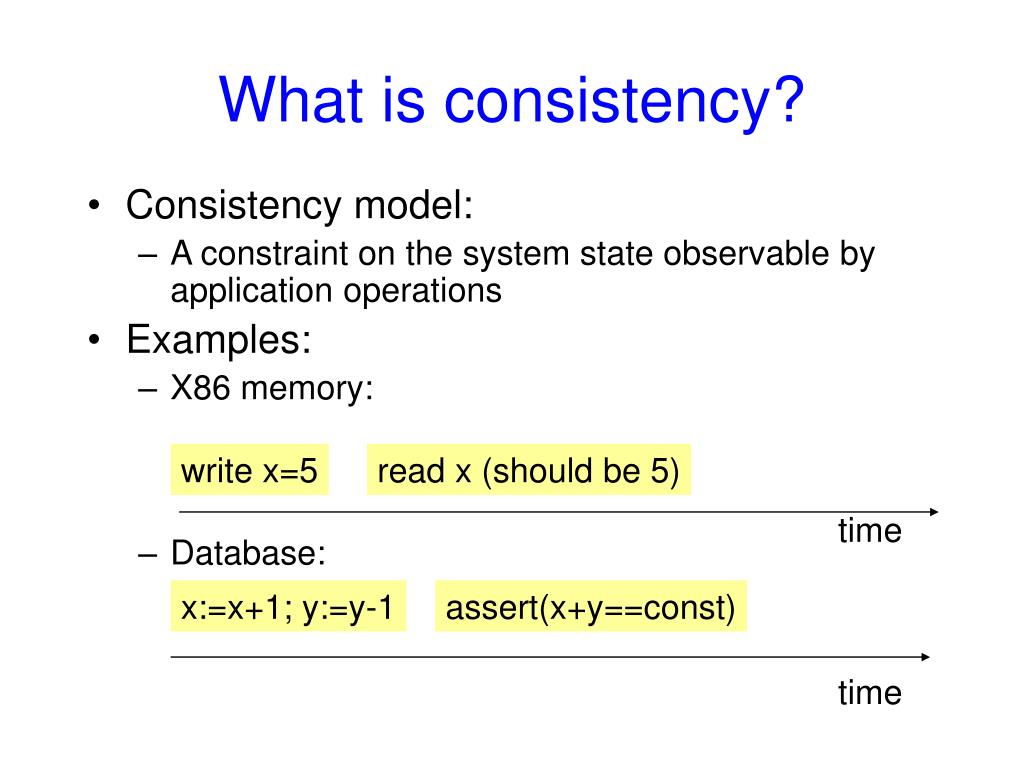 What is consistency?

• Consistency model:
– A constraint on the system state observable by application operations

• Examples:
– X86 memory:

write x=5

read x (should be 5)

time

– Database:

x:=x+1; y:=y-1

assert(x+y==const)

time